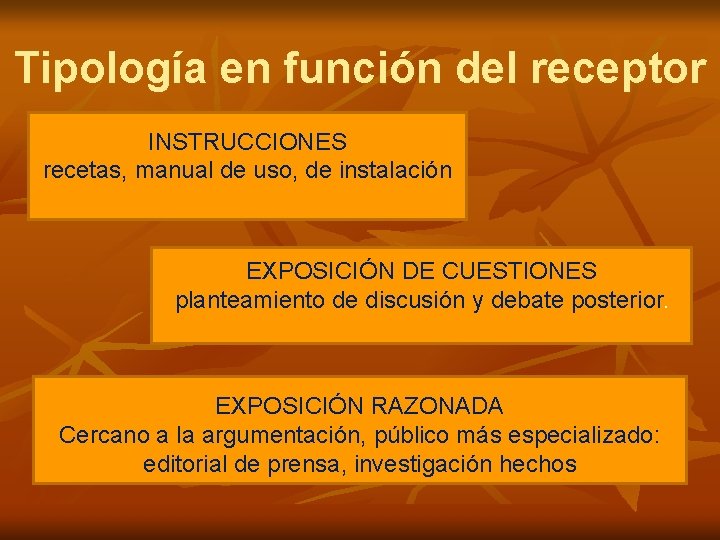 Tipología en función del receptor

INSTRUCCIONES
recetas, manual de uso, de instalación

EXPOSICIÓN DE CUESTIONES
planteamiento de discusión y debate posterior.

EXPOSICIÓN RAZONADA
Cercano a la argumentación, público más especializado: editorial de prensa, investigación hechos